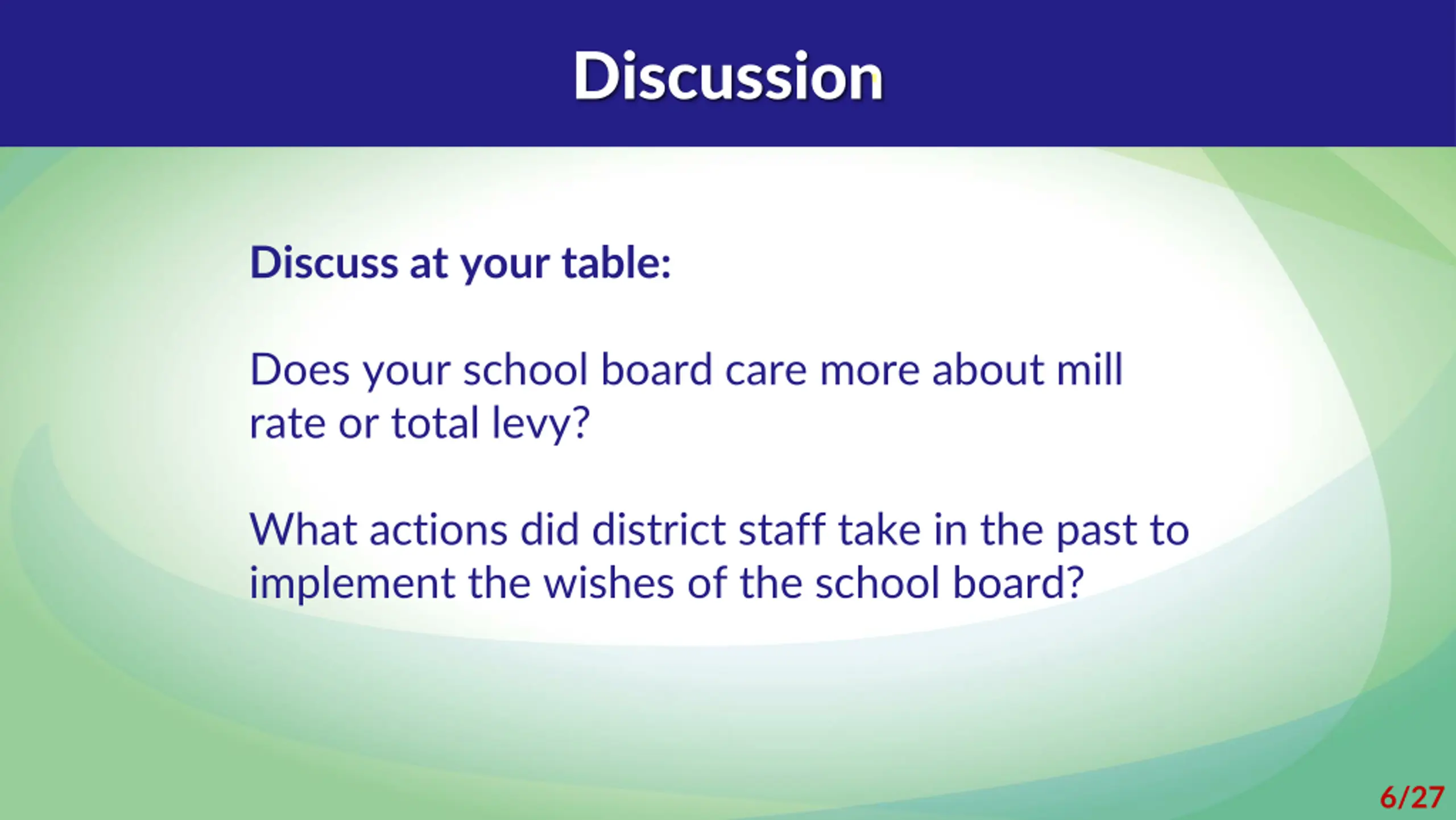 Discussion

Discuss at your table:

Does your school board care more about mill rate or total levy?

What actions did district staff take in the past to implement the wishes of the school board?

6/27